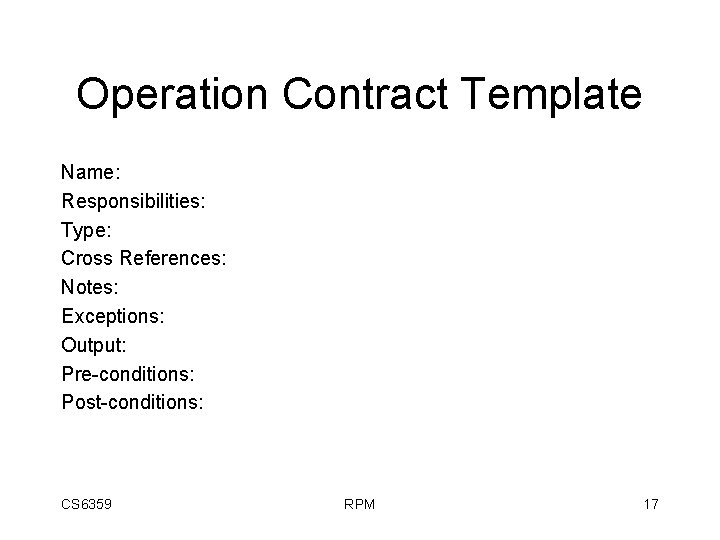 Operation Contract Template

Name:
Responsibilities:
Type:
Cross References:
Notes:
Exceptions:
Output:
Pre-conditions:
Post-conditions:

CS6359

RPM

17